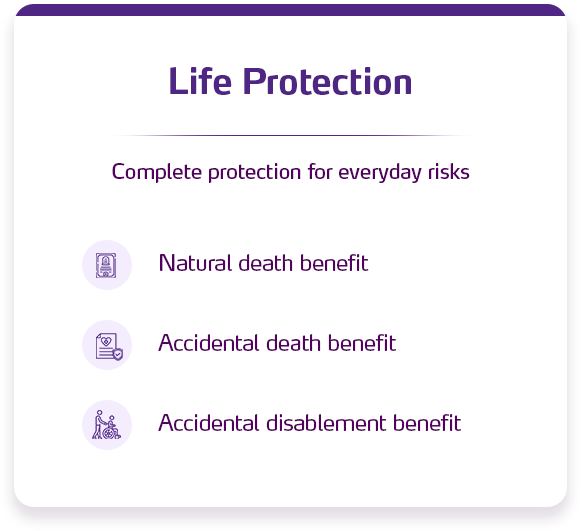 Life Protection

Complete protection for everyday risks

Natural death benefit

Accidental death benefit

Accidental disablement benefit